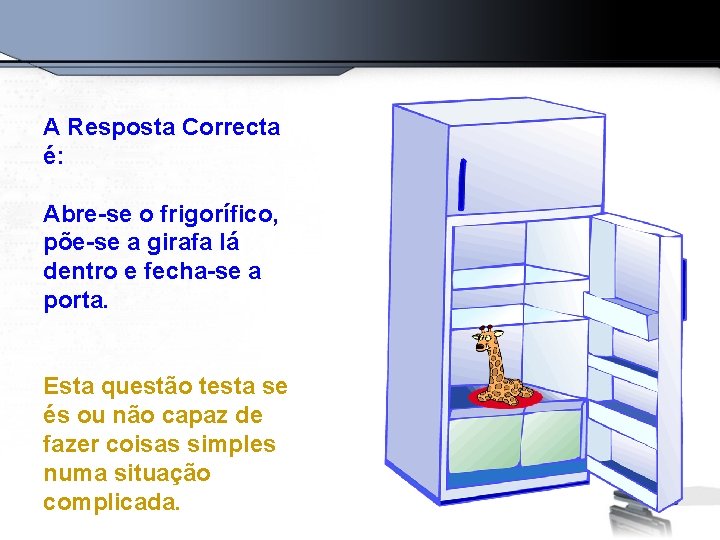 A Resposta Correcta é:

Abre-se o frigorífico, põe-se a girafa lá dentro e fecha-se a porta.

Esta questão testa se és ou não capaz de fazer coisas simples numa situação complicada.